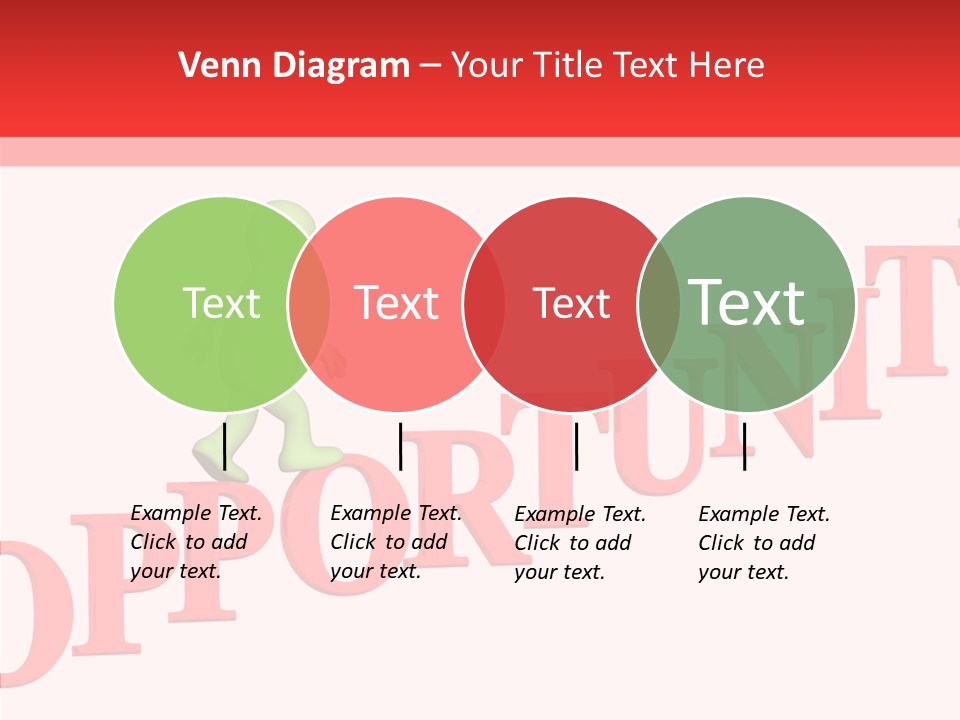 Venn Diagram – Your Title Text Here

Text

Text

Text

Text

Example Text. Click to add your text.

Example Text. Click to add your text.

Example Text. Click to add your text.

Example Text. Click to add your text.

OPPORTUNIT